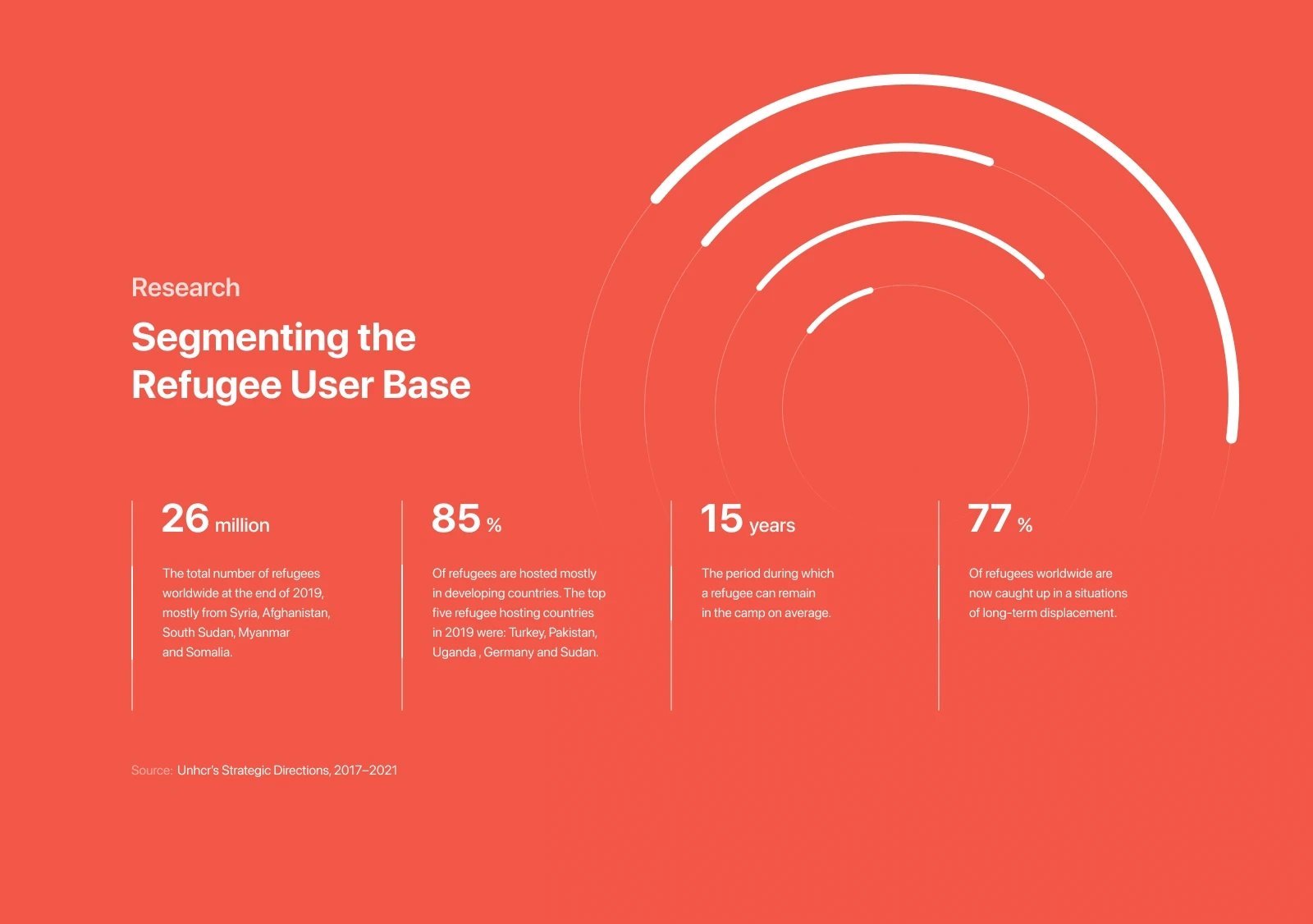 Research

Segmenting the Refugee User Base

26 million

The total number of refugees worldwide at the end of 2019, mostly from Syria, Afghanistan, South Sudan, Myanmar and Somalia.

85 %

Of refugees are hosted mostly in developing countries. The top five refugee hosting countries in 2019 were: Turkey, Pakistan, Uganda , Germany and Sudan.

15 years

The period during which a refugee can remain in the camp on average.

77 %

Of refugees worldwide are now caught up in a situations of long-term displacement.

Source: Unhcr's Strategic Directions, 2017–2021